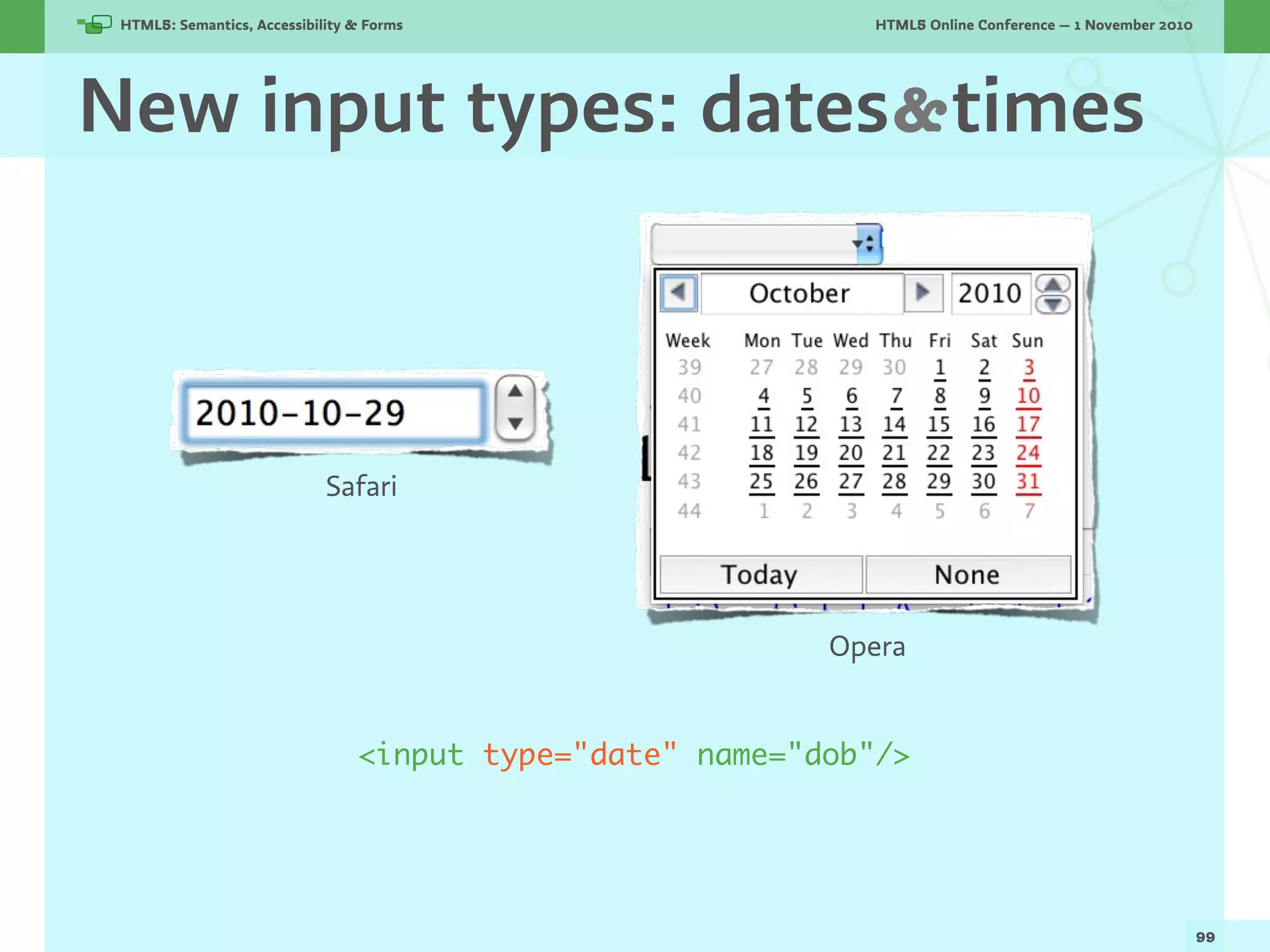 HTML5: Semantics, Accessibility & Forms

HTML5 Online Conference — 1 November 2010

New input types: dates&times

2010-10-29

Safari

October 2010

| Week | Mon | Tue | Wed | Thu | Fri | Sat | Sun |
|---|---|---|---|---|---|---|---|
| 39 | 27 | 28 | 29 | 30 | 1 | 2 | 3 |
| 40 | 4 | 5 | 6 | 7 | 8 | 9 | 10 |
| 41 | 11 | 12 | 13 | 14 | 15 | 16 | 17 |
| 42 | 18 | 19 | 20 | 21 | 22 | 23 | 24 |
| 43 | 25 | 26 | 27 | 28 | 29 | 30 | 31 |
| 44 | 1 | 2 | 3 | 4 | 5 | 6 | 7 |

Today None

Opera

<input type="date" name="dob"/>

99